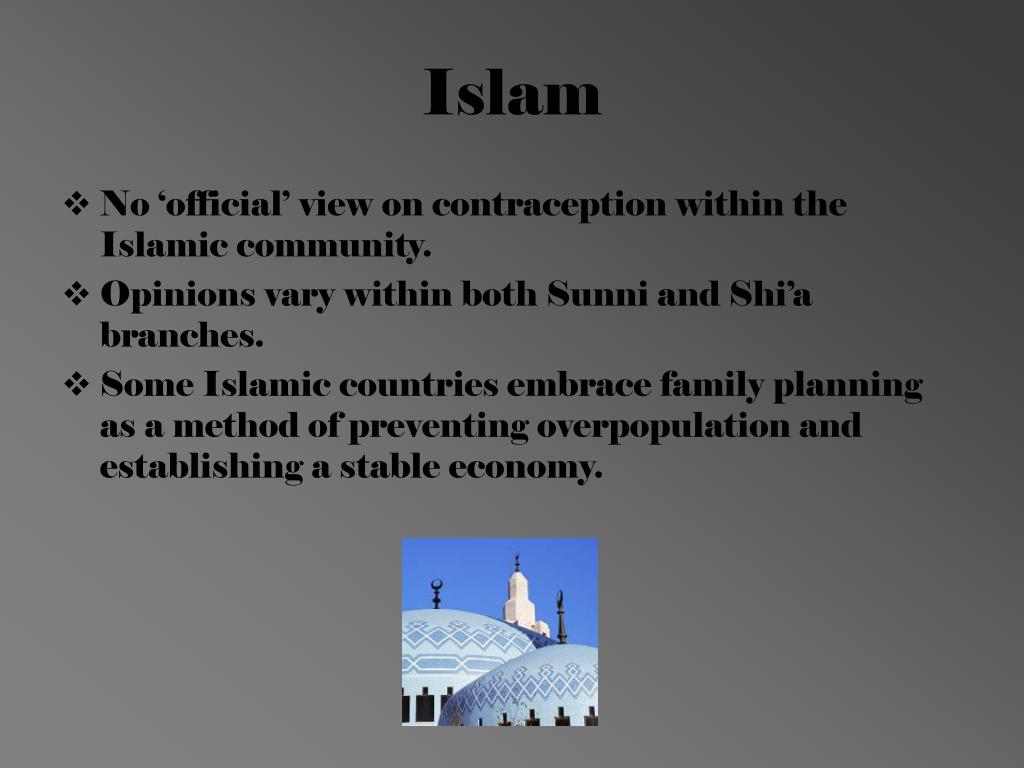 Islam

❖ No ‘official’ view on contraception within the Islamic community.
❖ Opinions vary within both Sunni and Shi’a branches.
❖ Some Islamic countries embrace family planning as a method of preventing overpopulation and establishing a stable economy.